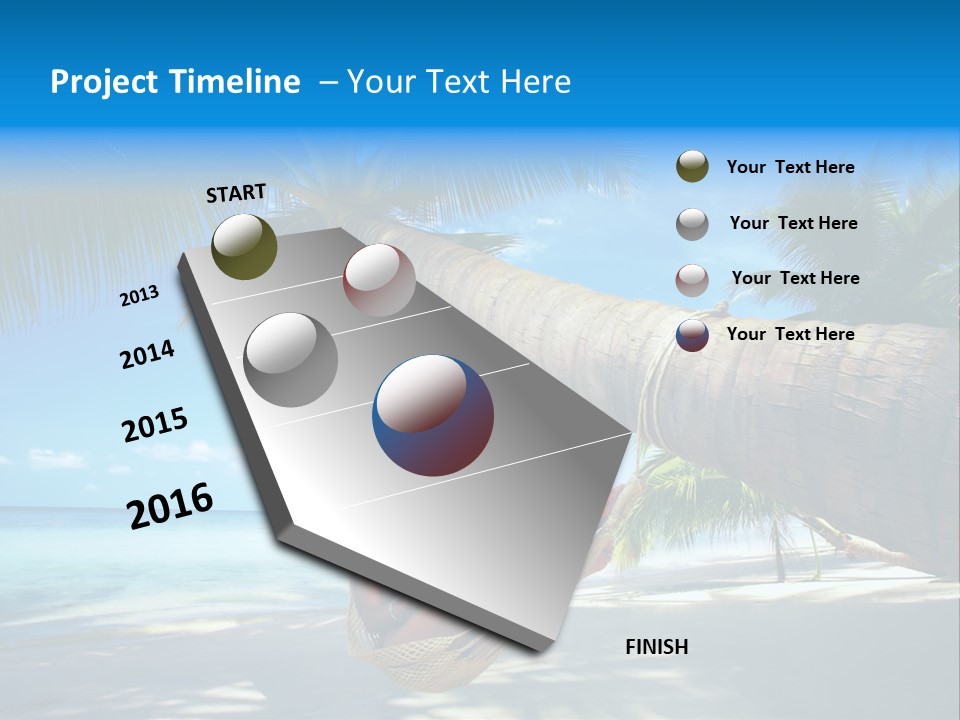 Project Timeline – Your Text Here

START

2013

2014

2015

2016

FINISH

Your Text Here

Your Text Here

Your Text Here

Your Text Here